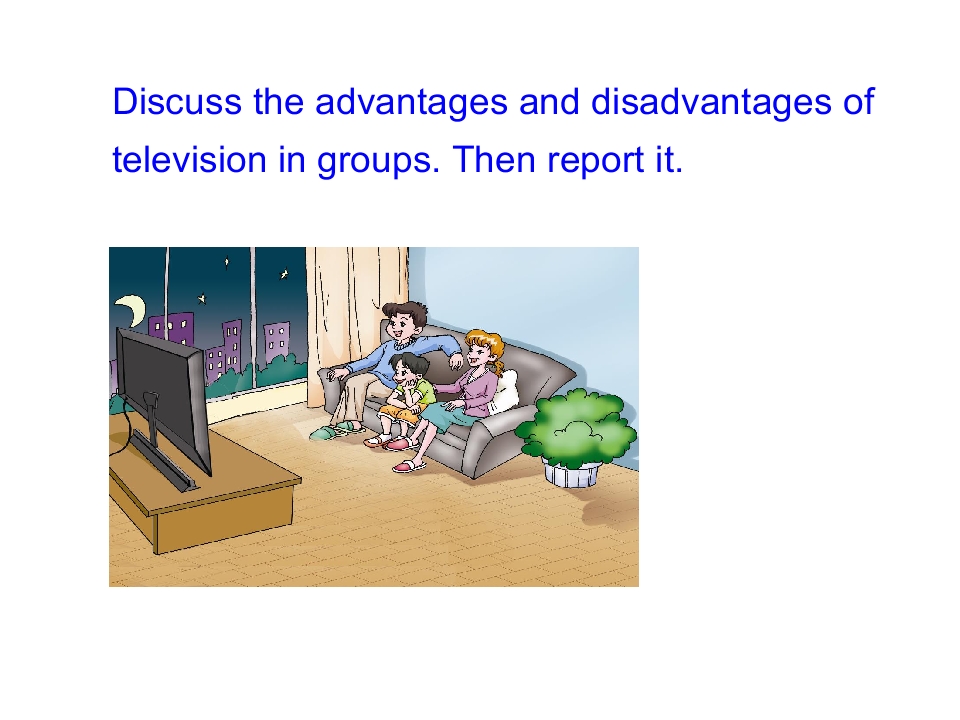 Discuss the advantages and disadvantages of television in groups. Then report it.